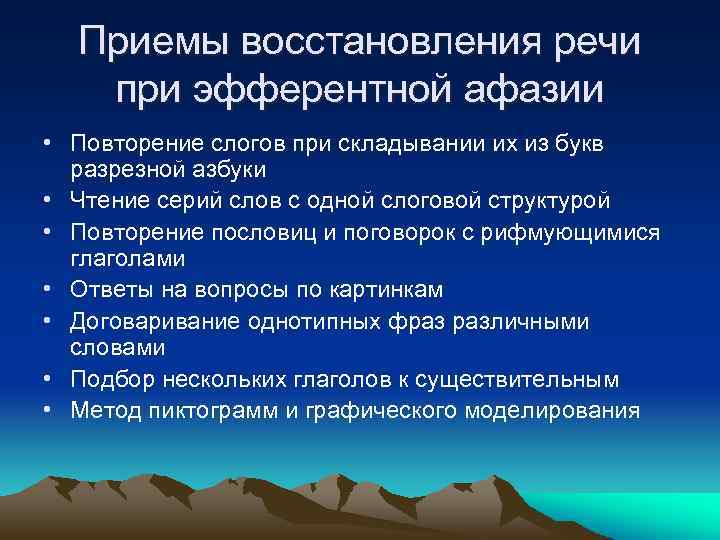 Приемы восстановления речи при эфферентной афазии

• Повторение слогов при складывании их из букв разрезной азбуки
• Чтение серий слов с одной слоговой структурой
• Повторение пословиц и поговорок с рифмующимися глаголами
• Ответы на вопросы по картинкам
• Договаривание однотипных фраз различными словами
• Подбор нескольких глаголов к существительным
• Метод пиктограмм и графического моделирования